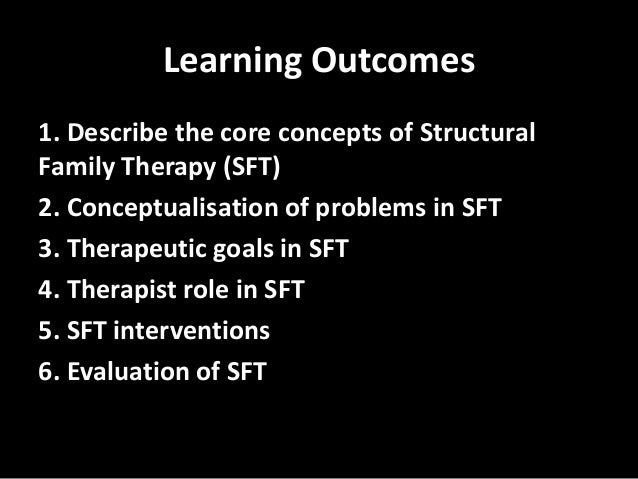 Learning Outcomes

1. Describe the core concepts of Structural Family Therapy (SFT)

2. Conceptualisation of problems in SFT

3. Therapeutic goals in SFT

4. Therapist role in SFT

5. SFT interventions

6. Evaluation of SFT